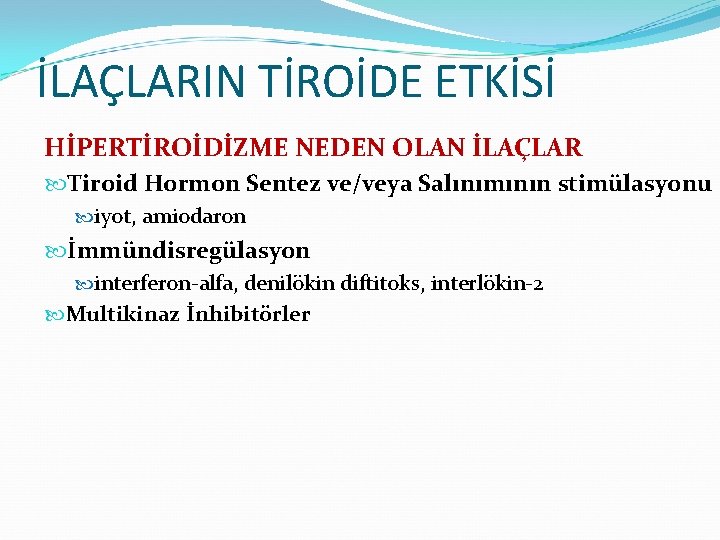 İLAÇLARIN TİROİDE ETKİSİ

HİPERTİROİDİZME NEDEN OLAN İLAÇLAR

Tiroid Hormon Sentez ve/veya Salınımının stimülasyonu

iyot, amiodaron

İmmündisregülasyon

interferon-alfa, denilökin diftitoks, interlökin-2

Multikinaz İnhibitörler